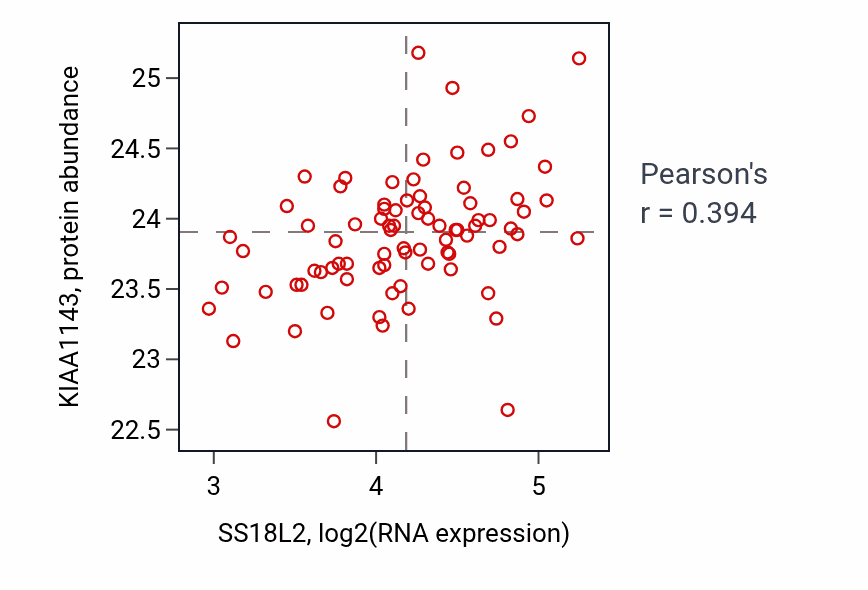 KIAA1143, protein abundance

25
24.5
24
23.5
23
22.5

3
4
5

SS18L2, log2(RNA expression)

Pearson's
r = 0.394